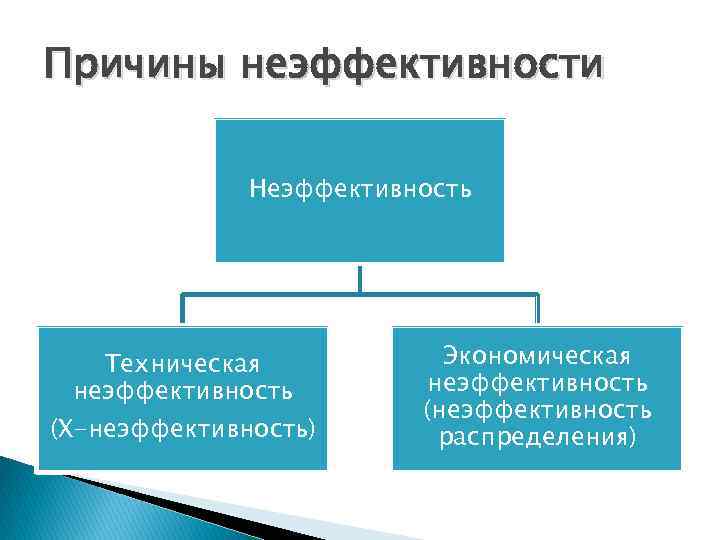 Причины неэффективности

Неэффективность

Техническая неэффективность (Х-неэффективность)

Экономическая неэффективность (неэффективность распределения)